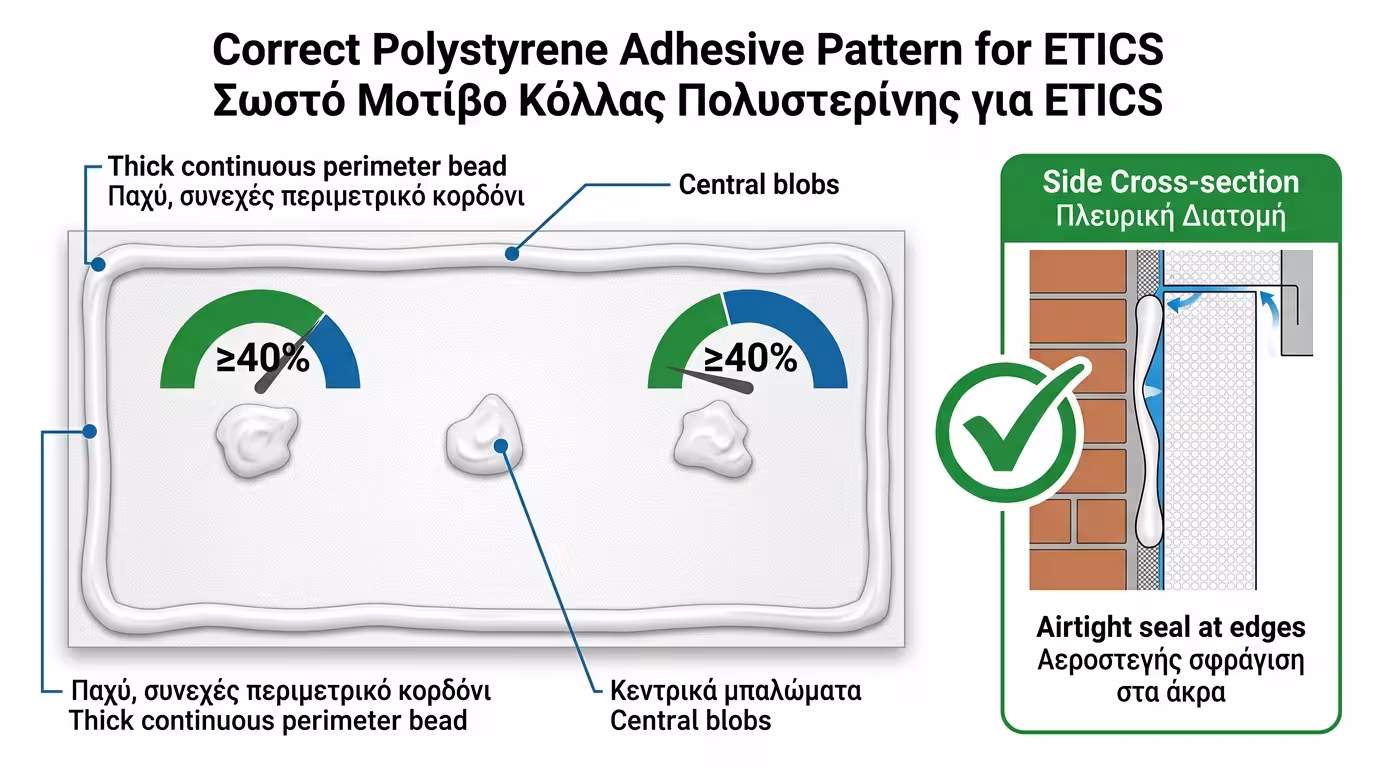 Correct Polystyrene Adhesive Pattern for ETICS
Σωστό Μοτίβο Κόλλας Πολυστερίνης για ETICS

Thick continuous perimeter bead
Παχύ, συνεχές περιμετρικό κορδόνι

Central blobs

≥40%

≥40%

Παχύ, συνεχές περιμετρικό κορδόνι
Thick continuous perimeter bead

Κεντρικά μπαλώματα
Central blobs

Side Cross-section
Πλευρική Διατομή

Airtight seal at edges
Αεροστεγής σφράγιση στα άκρα